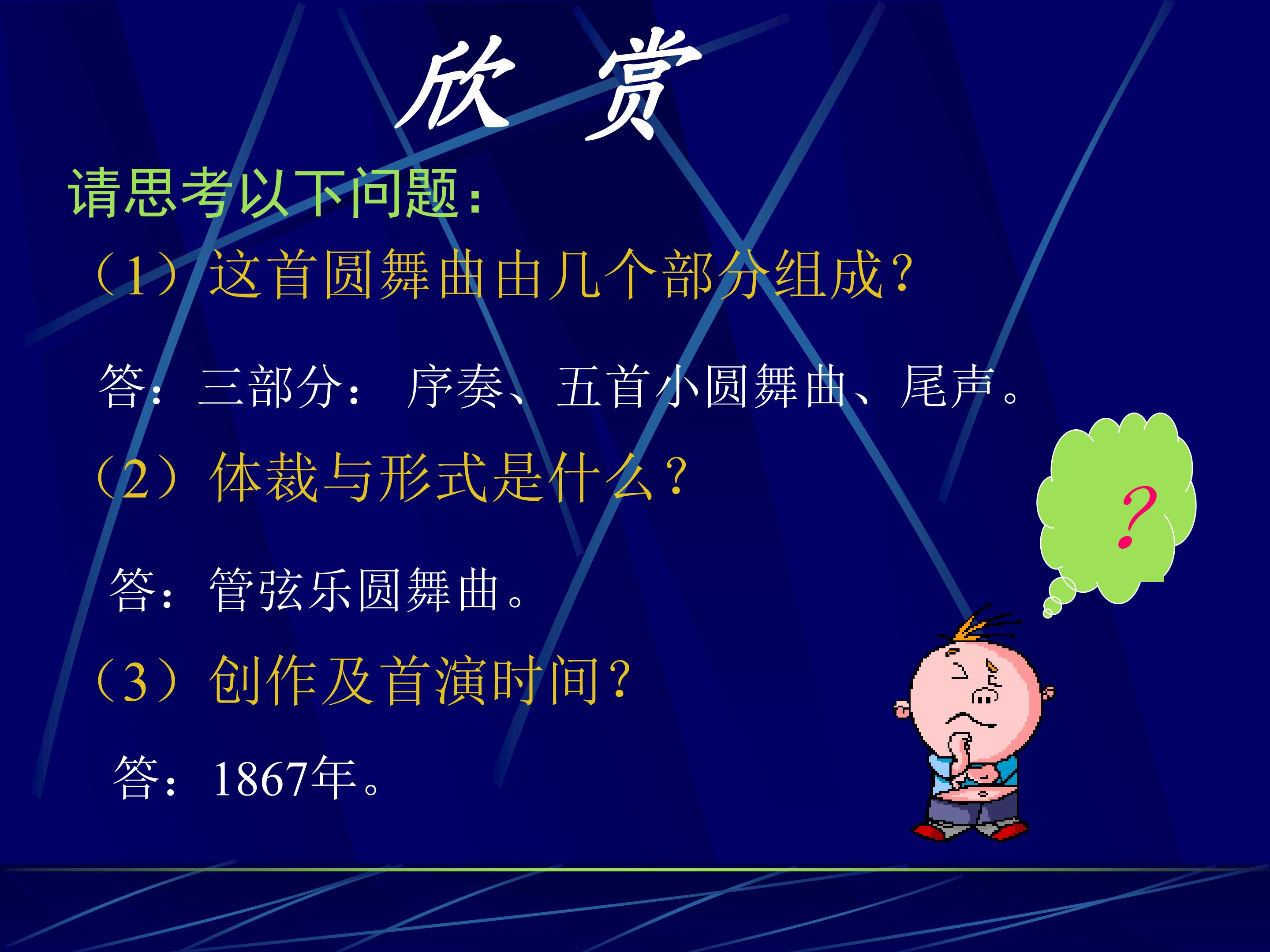 欣 赏

请思考以下问题：

（1）这首圆舞曲由几个部分组成？

答：三部分： 序奏、五首小圆舞曲、尾声。

（2）体裁与形式是什么？

答：管弦乐圆舞曲。

（3）创作及首演时间？

答：1867年。

?